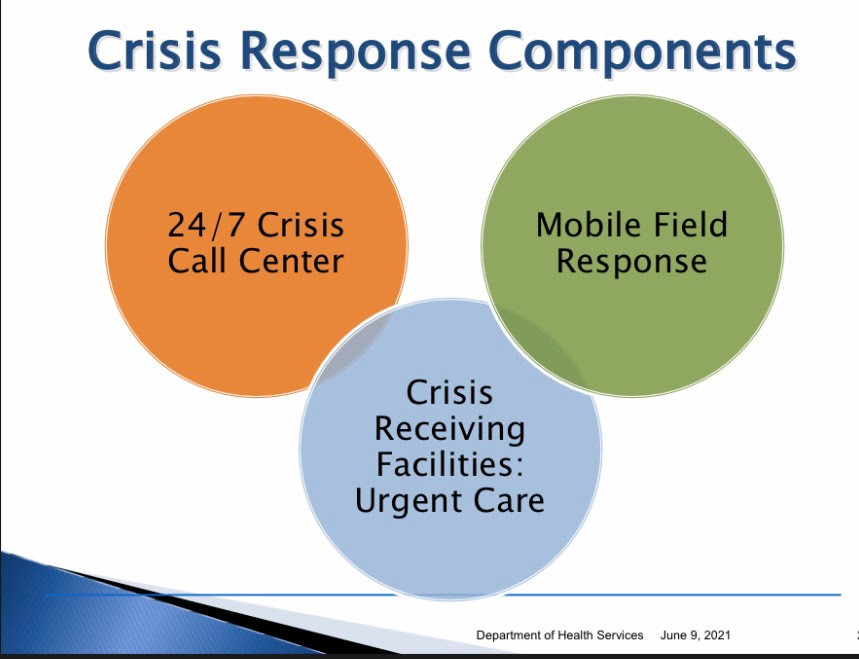 Crisis Response Components

24/7 Crisis Call Center

Mobile Field Response

Crisis Receiving Facilities: Urgent Care

Department of Health Services June 9, 2021